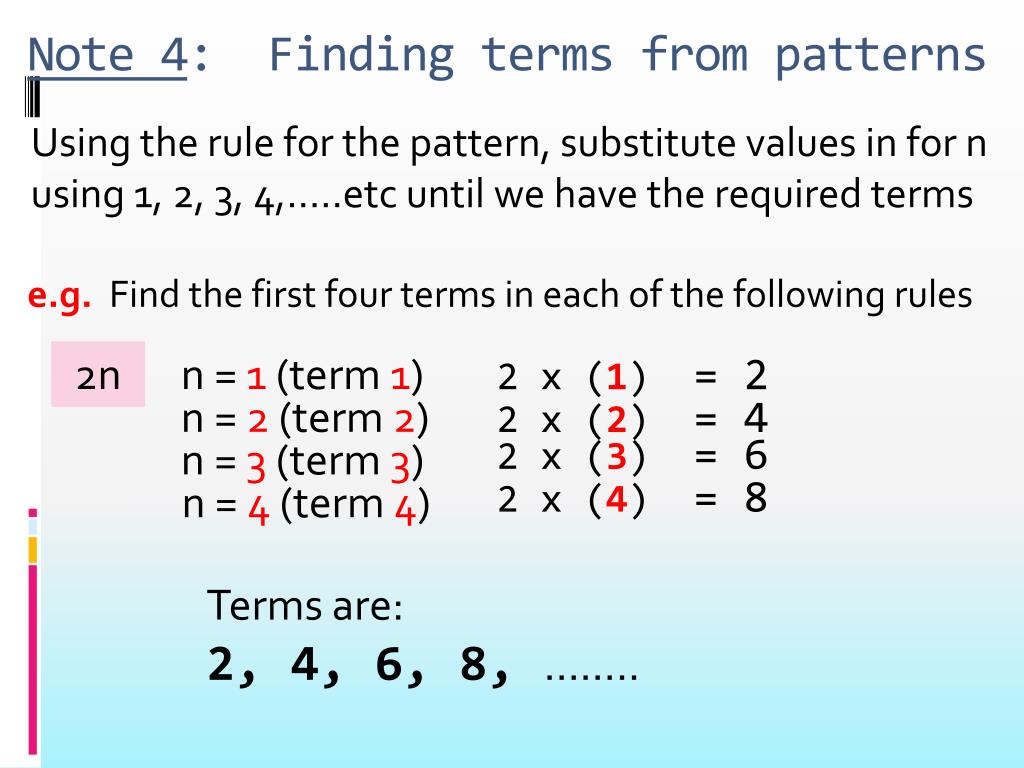 Note 4: Finding terms from patterns

Using the rule for the pattern, substitute values in for n using 1, 2, 3, 4,.....etc until we have the required terms

e.g. Find the first four terms in each of the following rules

2n

n = 1 (term 1) 2 x (1) = 2
n = 2 (term 2) 2 x (2) = 4
n = 3 (term 3) 2 x (3) = 6
n = 4 (term 4) 2 x (4) = 8

Terms are:
2, 4, 6, 8, ........